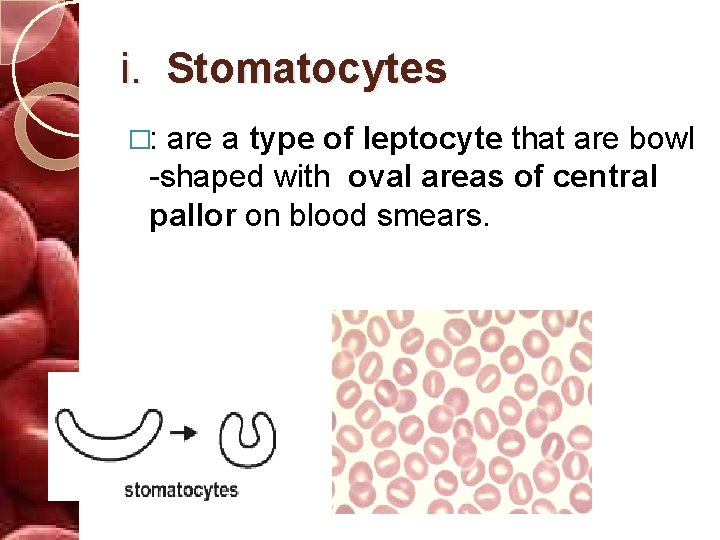 i. Stomatocytes

□: are a type of leptocyte that are bowl -shaped with oval areas of central pallor on blood smears.

stomatocytes